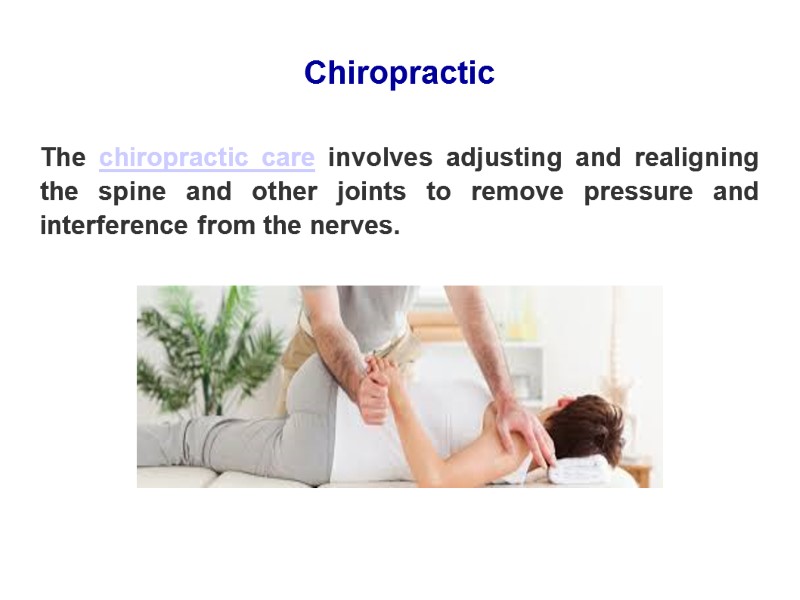 Chiropractic

The chiropractic care involves adjusting and realigning the spine and other joints to remove pressure and interference from the nerves.